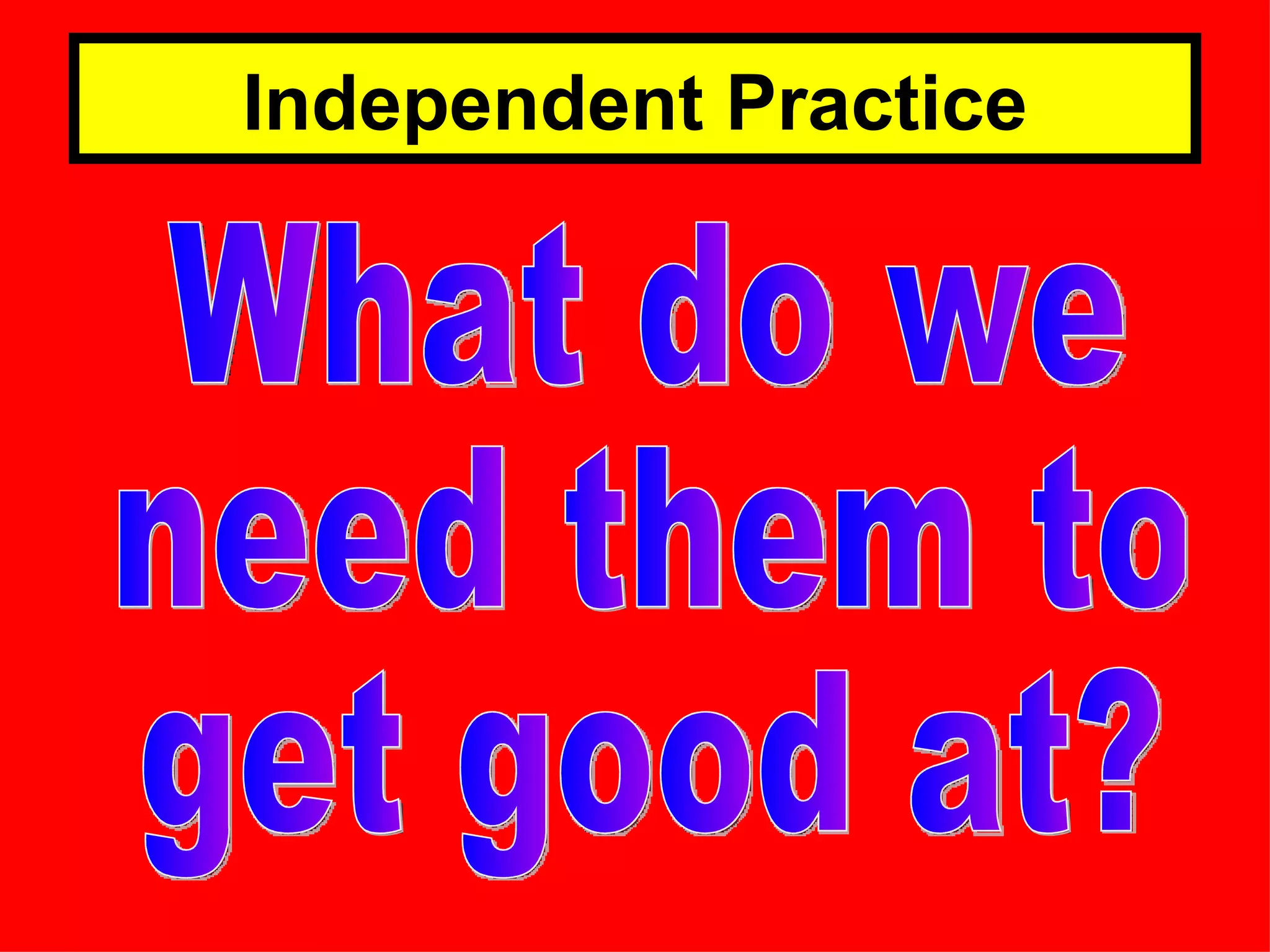 Independent Practice

What do we need them to get good at?